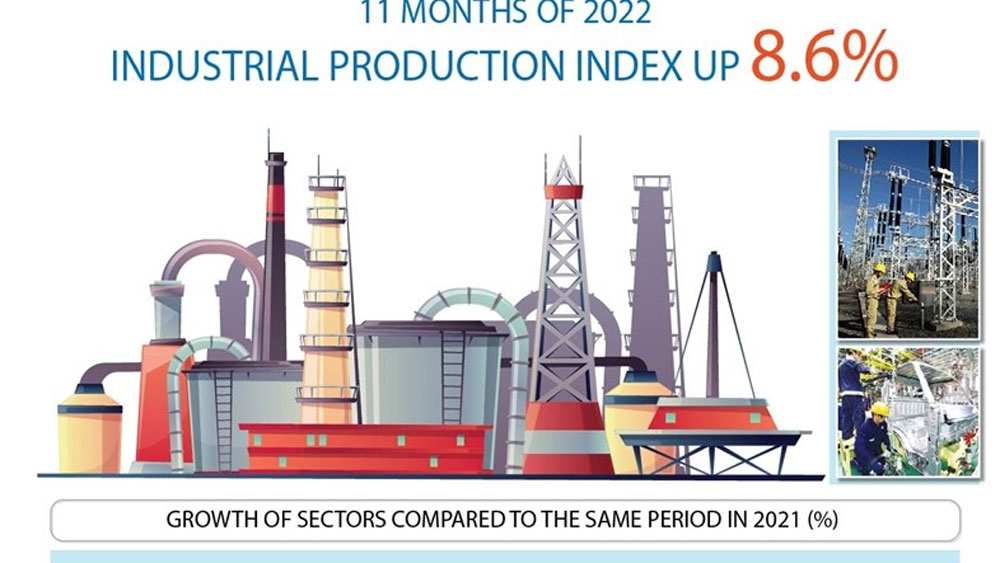 11 MONTHS OF 2022
INDUSTRIAL PRODUCTION INDEX UP 8.6%

GROWTH OF SECTORS COMPARED TO THE SAME PERIOD IN 2021 (%)